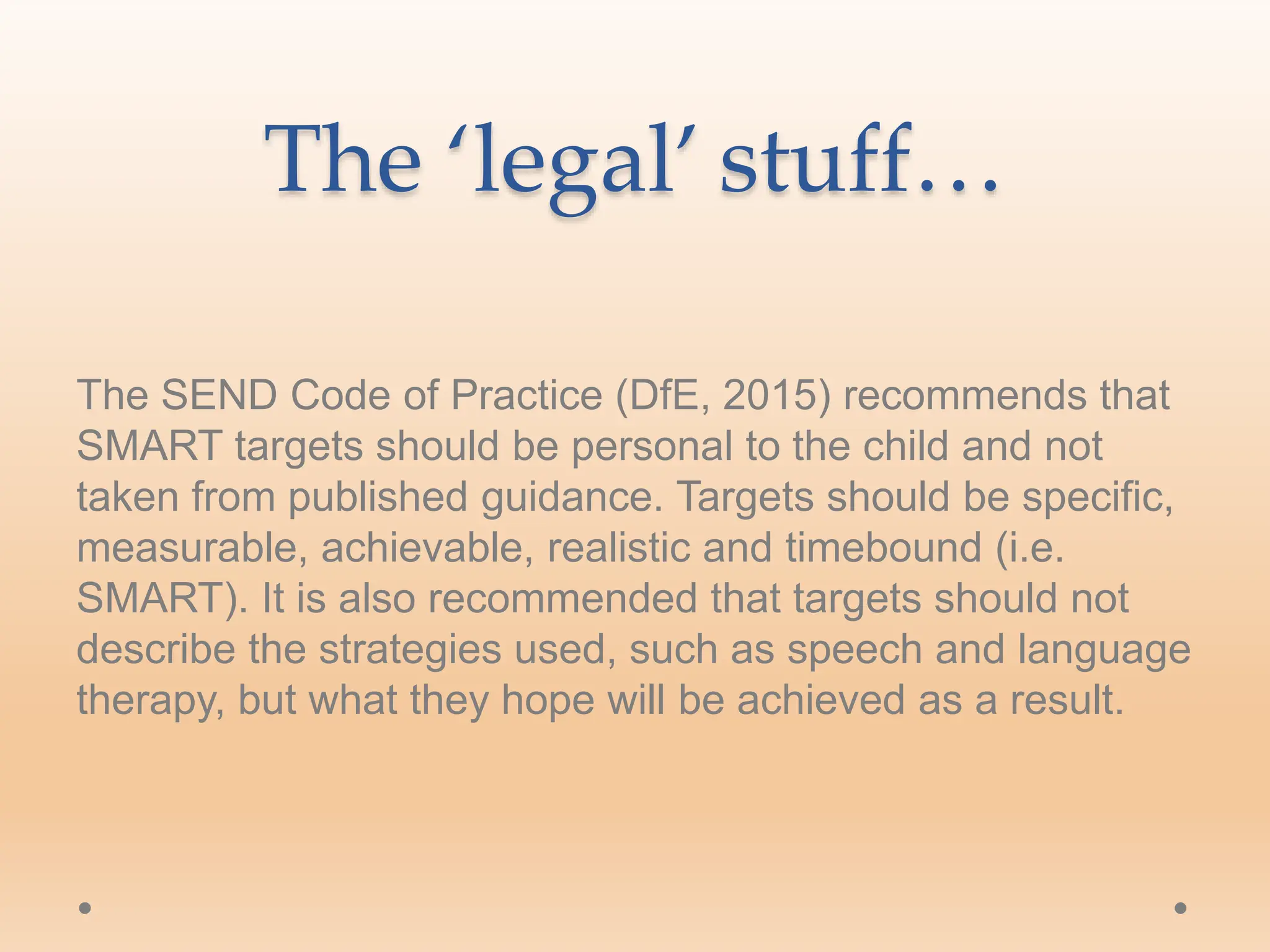 The ‘legal’ stuff…

The SEND Code of Practice (DfE, 2015) recommends that SMART targets should be personal to the child and not taken from published guidance. Targets should be specific, measurable, achievable, realistic and timebound (i.e. SMART). It is also recommended that targets should not describe the strategies used, such as speech and language therapy, but what they hope will be achieved as a result.